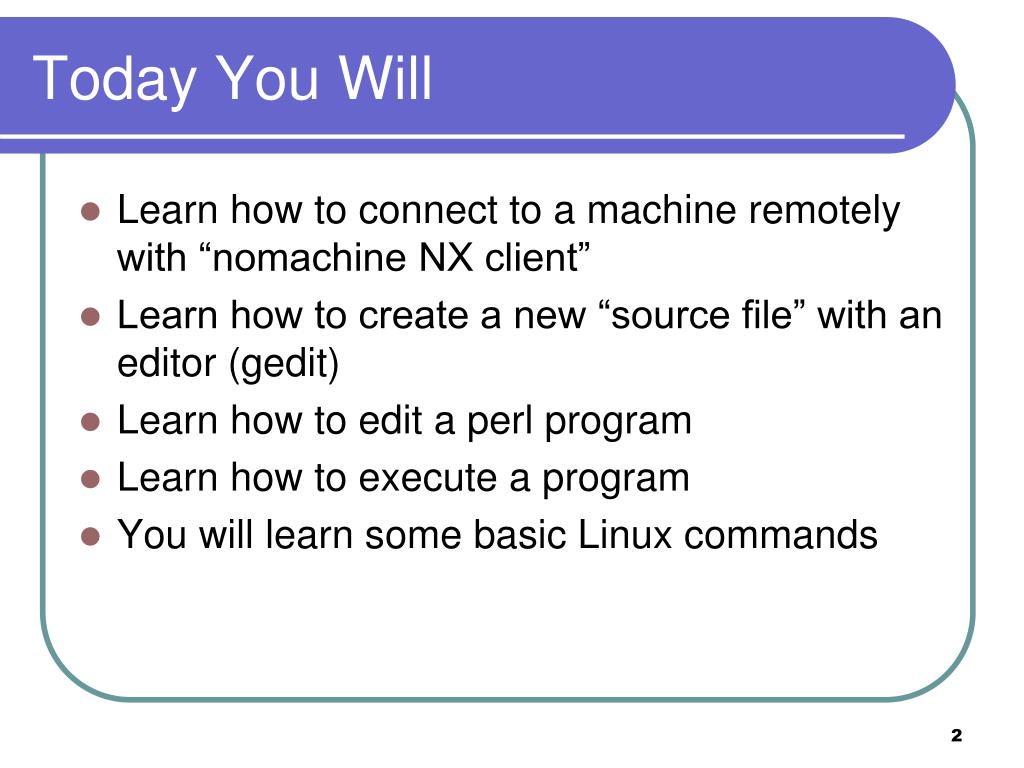 Today You Will

- Learn how to connect to a machine remotely with “nomachine NX client”
- Learn how to create a new “source file” with an editor (gedit)
- Learn how to edit a perl program
- Learn how to execute a program
- You will learn some basic Linux commands

2